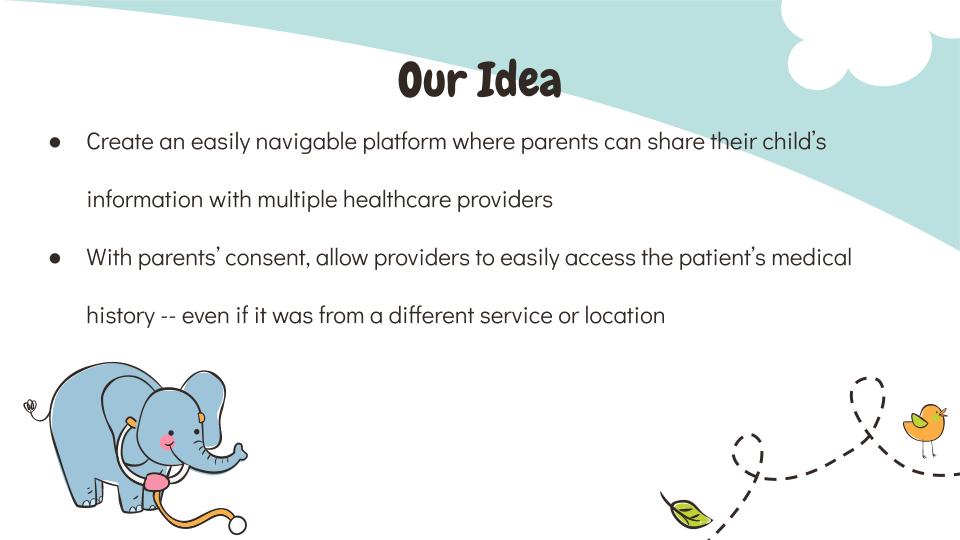 Our Idea

● Create an easily navigable platform where parents can share their child's information with multiple healthcare providers

● With parents' consent, allow providers to easily access the patient's medical history -- even if it was from a different service or location